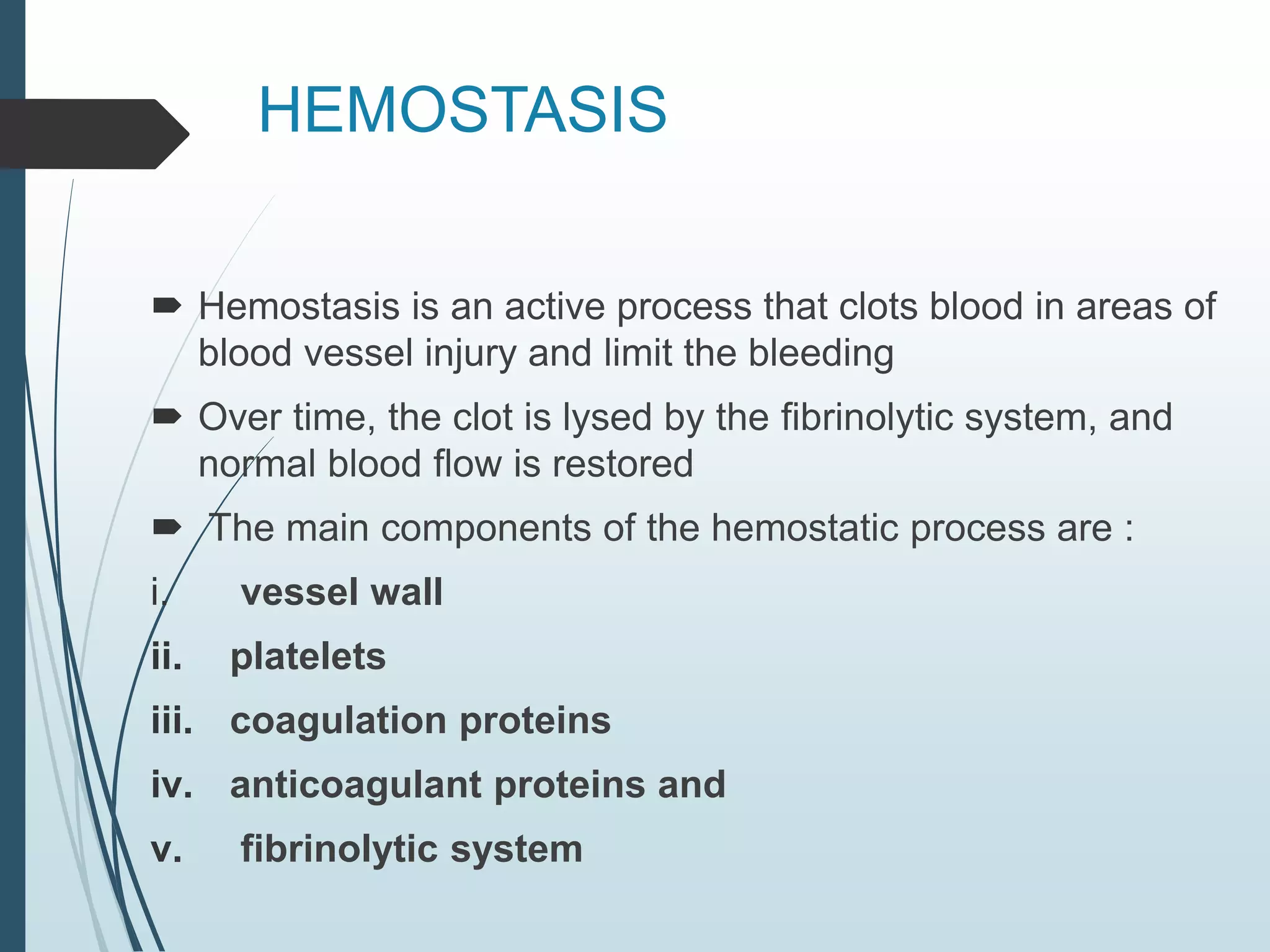 HEMOSTASIS

Hemostasis is an active process that clots blood in areas of blood vessel injury and limit the bleeding

Over time, the clot is lysed by the fibrinolytic system, and normal blood flow is restored

The main components of the hemostatic process are :

i. vessel wall

ii. platelets

iii. coagulation proteins

iv. anticoagulant proteins and

v. fibrinolytic system